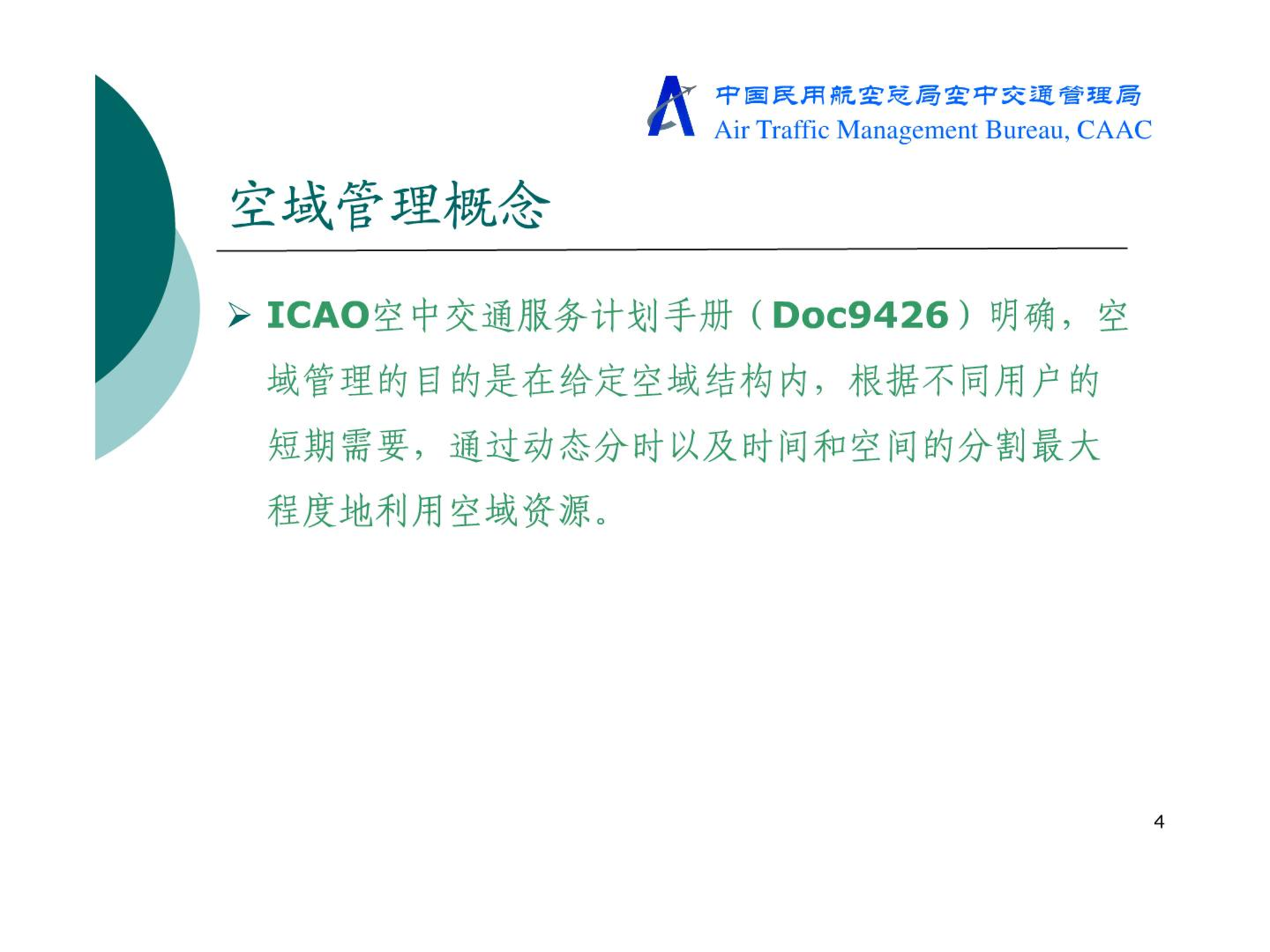 中国民用航空总局空中交通管理局
Air Traffic Management Bureau, CAAC

空域管理概念

➢ ICAO空中交通服务计划手册（Doc9426）明确，空域管理的目的是在给定空域结构内，根据不同用户的短期需要，通过动态分时以及时间和空间的分割最大程度地利用空域资源。

4